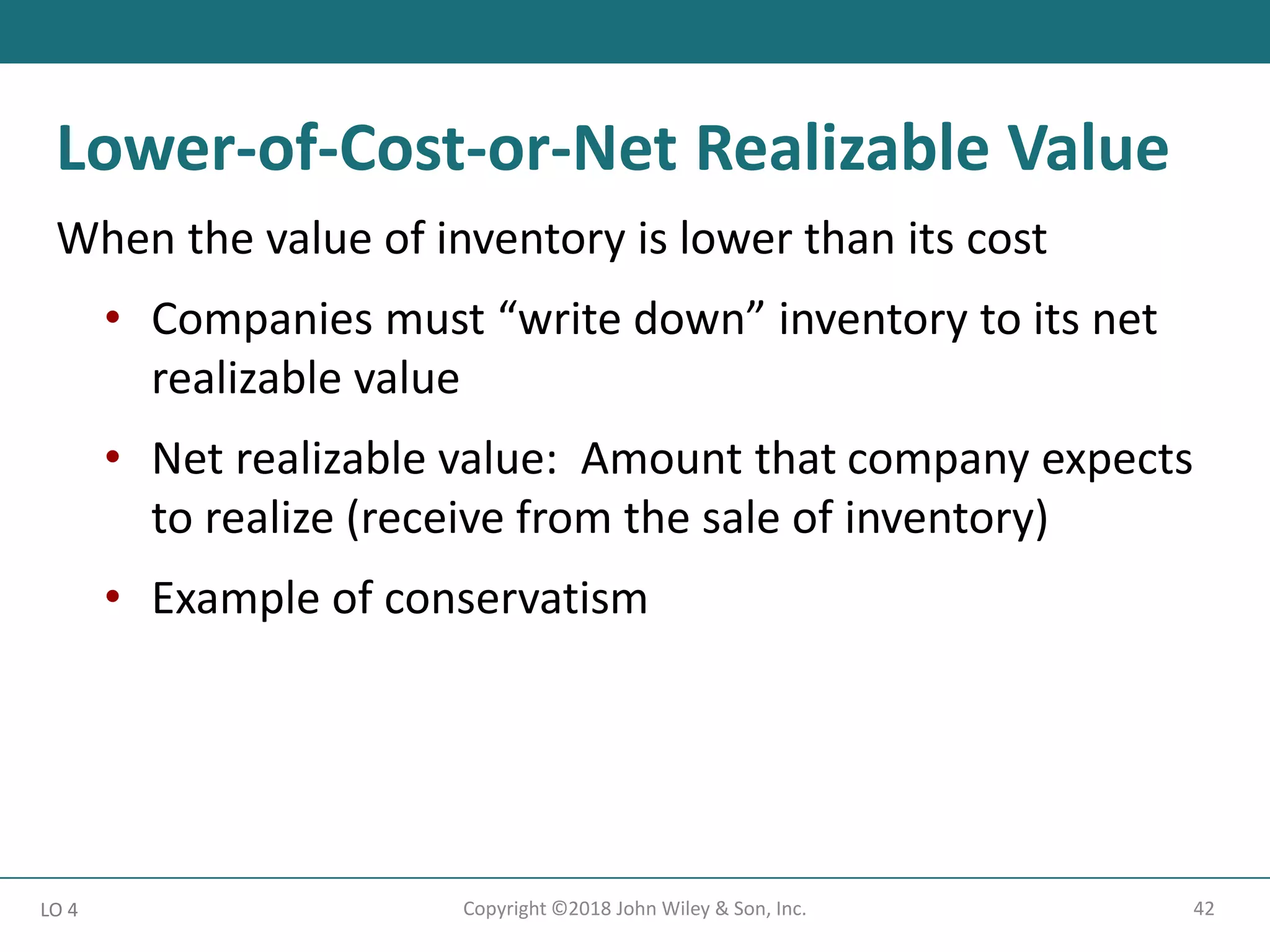 Lower-of-Cost-or-Net Realizable Value

When the value of inventory is lower than its cost

• Companies must “write down” inventory to its net realizable value

• Net realizable value: Amount that company expects to realize (receive from the sale of inventory)

• Example of conservatism

LO 4

Copyright ©2018 John Wiley & Son, Inc.

42